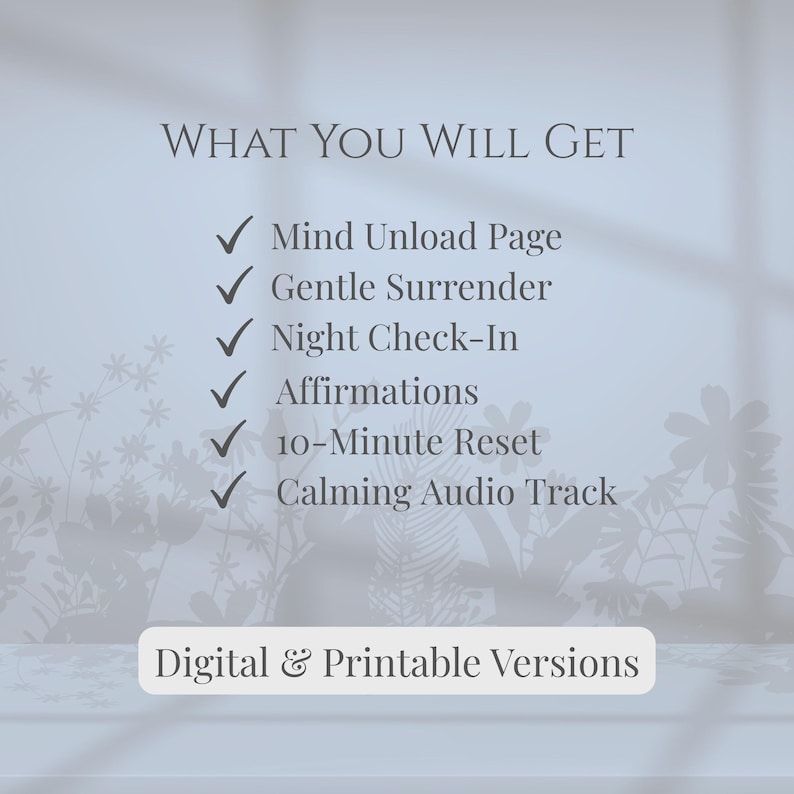 What You Will Get

✓ Mind Unload Page
✓ Gentle Surrender
✓ Night Check-In
✓ Affirmations
✓ 10-Minute Reset
✓ Calming Audio Track

Digital & Printable Versions